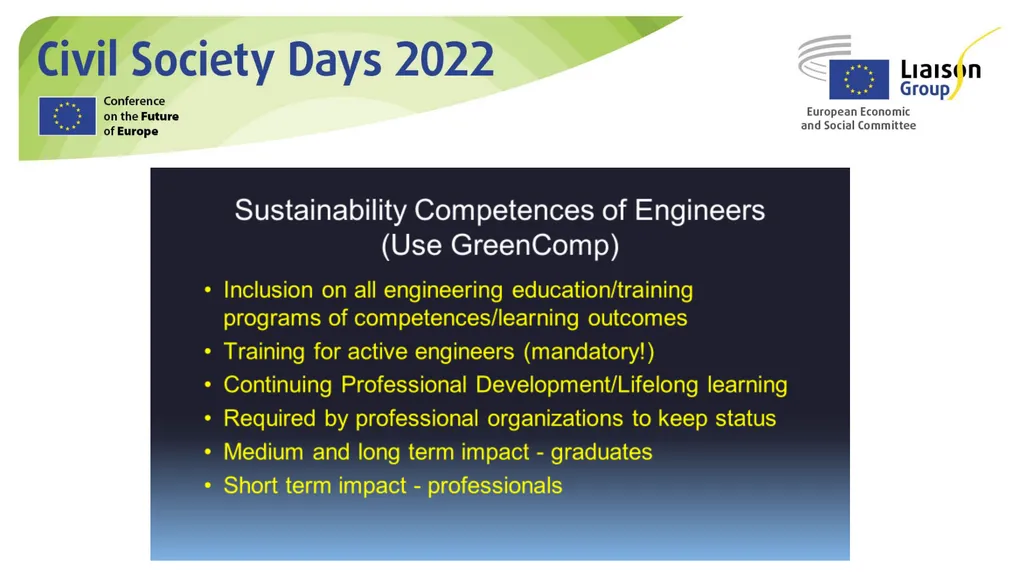 Civil Society Days 2022

Conference on the Future of Europe

Liaison Group

European Economic and Social Committee

Sustainability Competences of Engineers (Use GreenComp)

• Inclusion on all engineering education/training programs of competences/learning outcomes
• Training for active engineers (mandatory!)
• Continuing Professional Development/Lifelong learning
• Required by professional organizations to keep status
• Medium and long term impact - graduates
• Short term impact - professionals